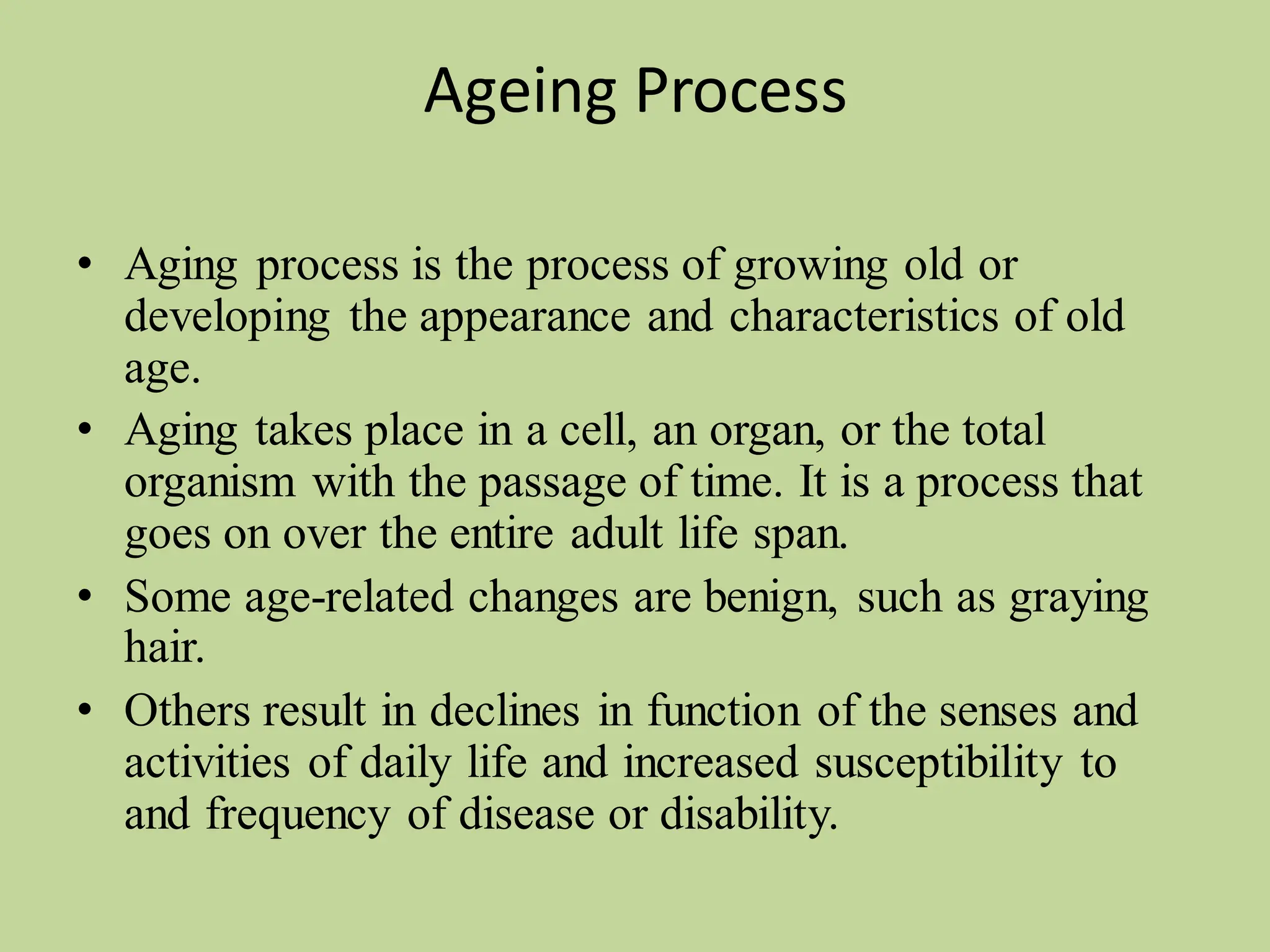 Ageing Process

• Aging process is the process of growing old or developing the appearance and characteristics of old age.

• Aging takes place in a cell, an organ, or the total organism with the passage of time. It is a process that goes on over the entire adult life span.

• Some age-related changes are benign, such as graying hair.

• Others result in declines in function of the senses and activities of daily life and increased susceptibility to and frequency of disease or disability.